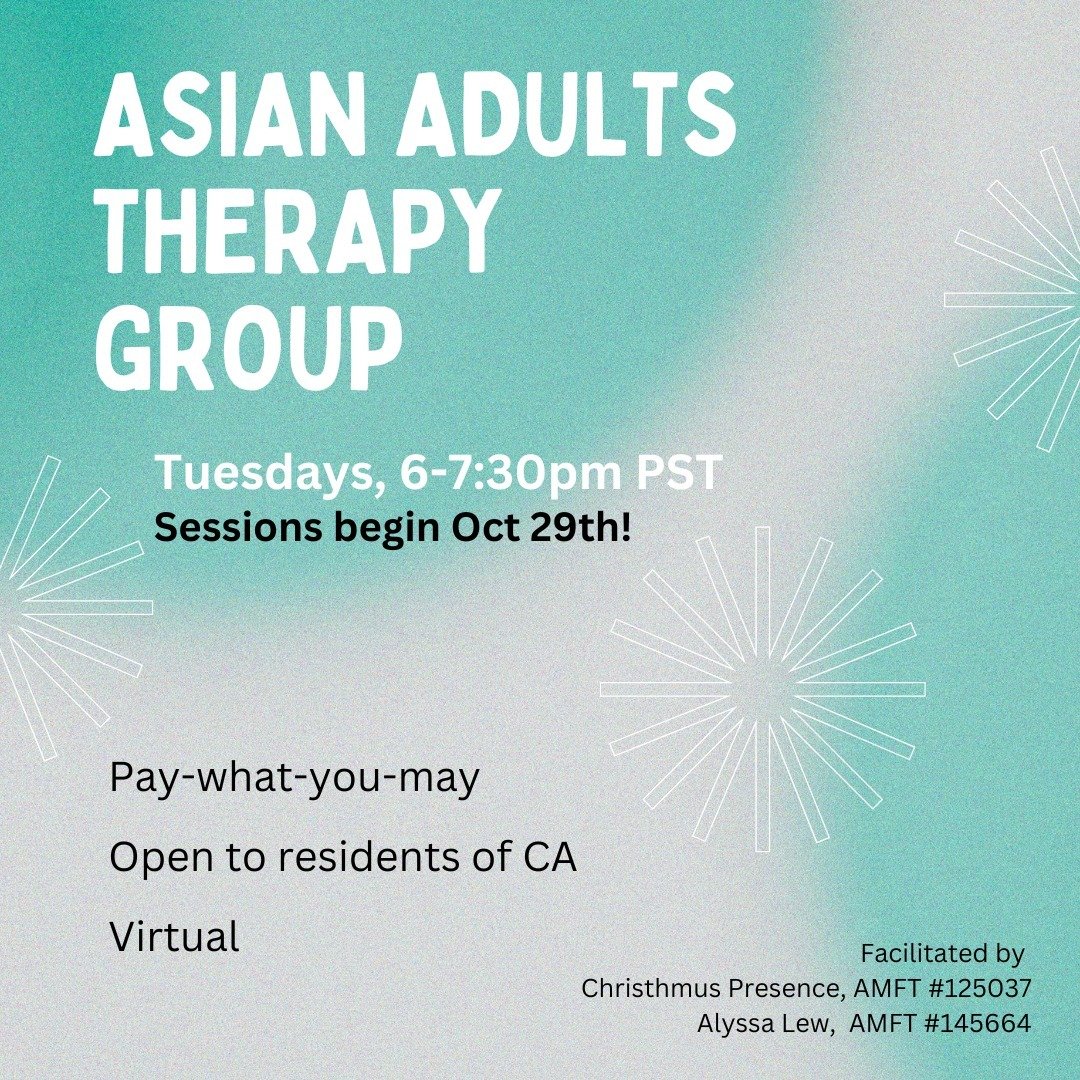 ASIAN ADULTS THERAPY GROUP

Tuesdays, 6-7:30pm PST
Sessions begin Oct 29th!

Pay-what-you-may

Open to residents of CA

Virtual

Facilitated by
Christhmus Presence, AMFT #125037
Alyssa Lew, AMFT #145664